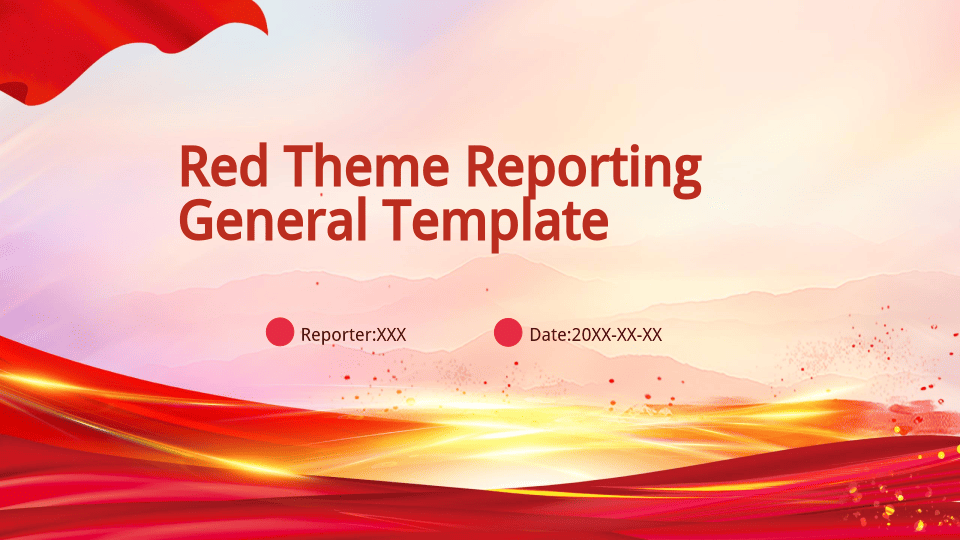 Red Theme Reporting General Template

Reporter:XXX

Date:20XX-XX-XX